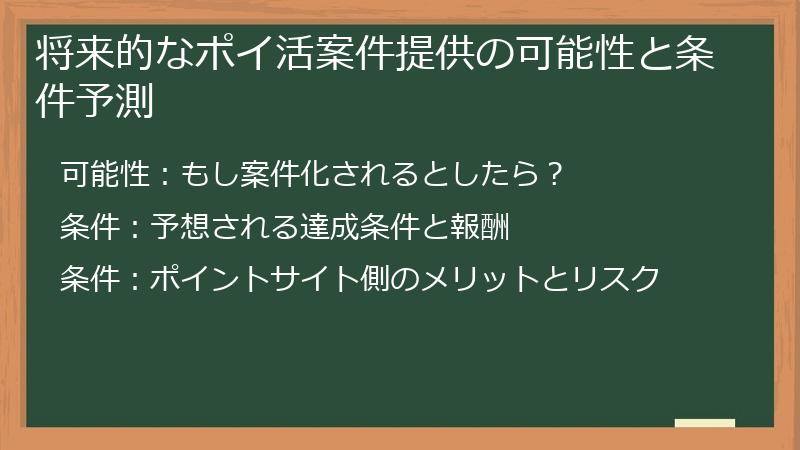 将来的なポイ活案件提供の可能性と条件予測

可能性：もし案件化されるとしたら？

条件：予想される達成条件と報酬

条件：ポイントサイト側のメリットとリスク